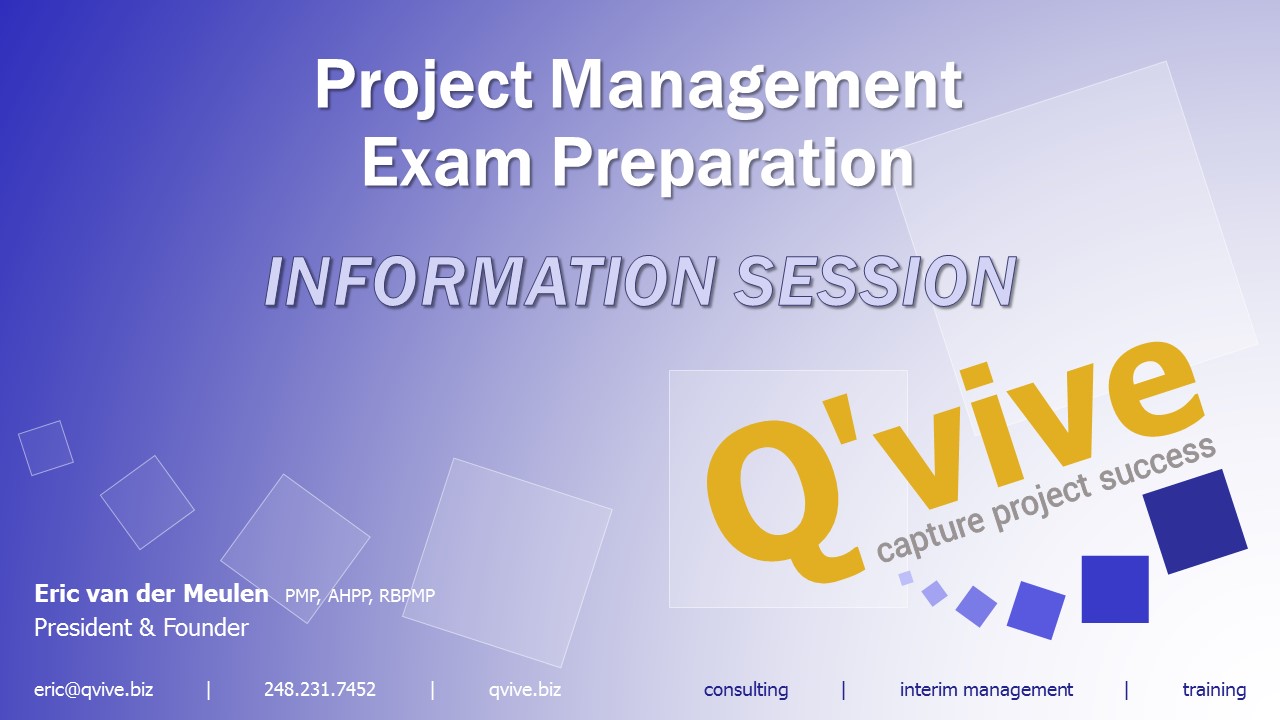 Project Management
Exam Preparation

INFORMATION SESSION

Q'vive
capture project success

Eric van der Meulen PMP, AHPP, RBPMP
President & Founder

eric@qvive.biz | 248.231.7452 | qvive.biz

consulting | interim management | training